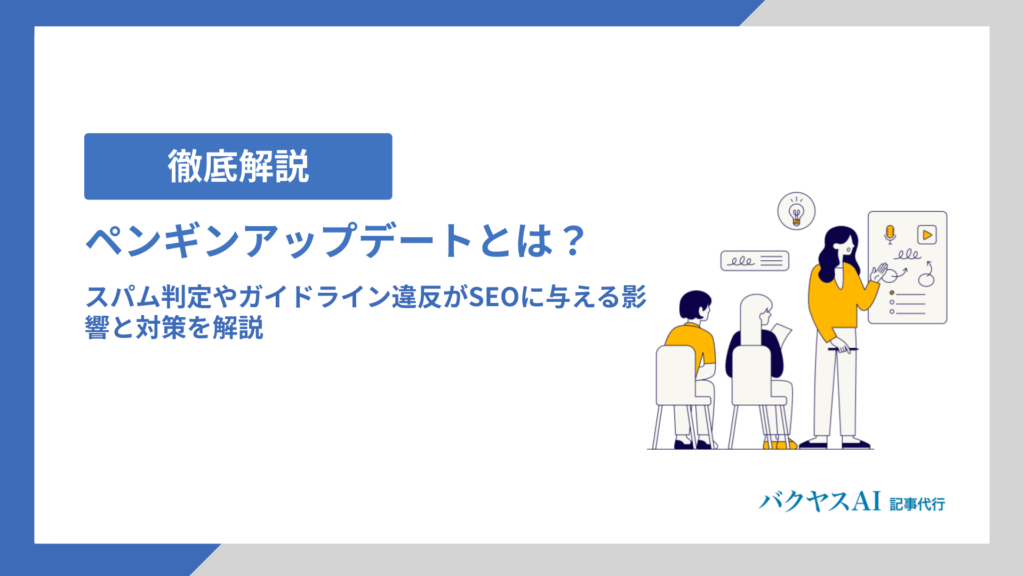 徹底解説

ペンギンアップデートとは？

スパム判定やガイドライン違反がSEOに与える影響と対策を解説

バクヤスAI 記事代行